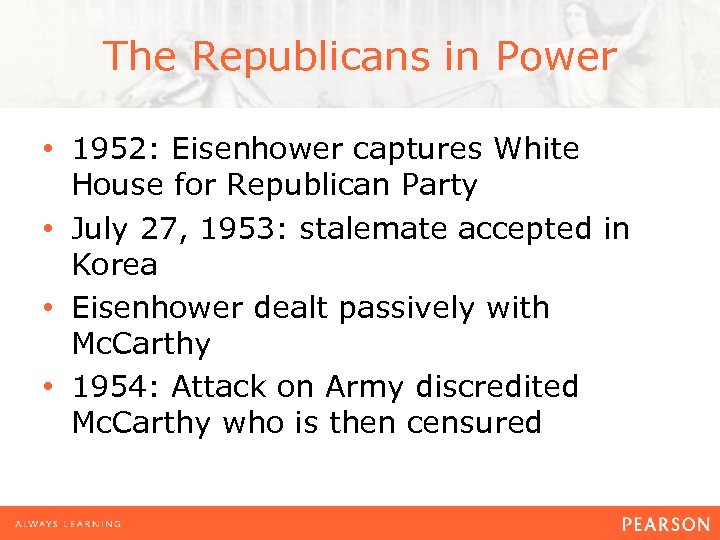 The Republicans in Power

• 1952: Eisenhower captures White House for Republican Party
• July 27, 1953: stalemate accepted in Korea
• Eisenhower dealt passively with McCarthy
• 1954: Attack on Army discredited McCarthy who is then censured

ALWAYS LEARNING

PEARSON